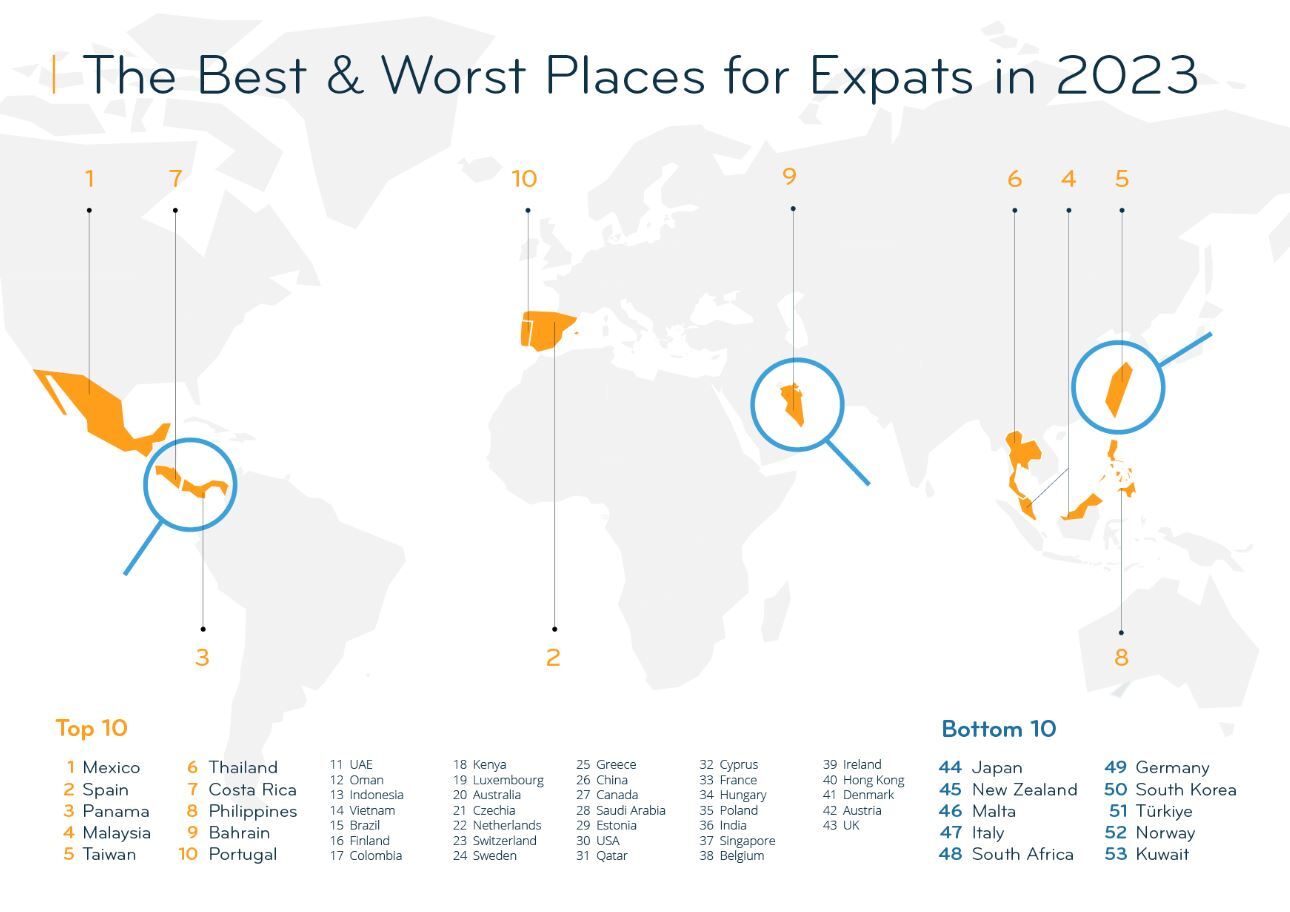 The Best & Worst Places for Expats in 2023

1 7 10 9 6 4 5

3 2 8

Top 10

1 Mexico
2 Spain
3 Panama
4 Malaysia
5 Taiwan

6 Thailand
7 Costa Rica
8 Philippines
9 Bahrain
10 Portugal

11 UAE
12 Oman
13 Indonesia
14 Vietnam
15 Brazil
16 Finland
17 Colombia

18 Kenya
19 Luxembourg
20 Australia
21 Czechia
22 Netherlands
23 Switzerland
24 Sweden

25 Greece
26 China
27 Canada
28 Saudi Arabia
29 Estonia
30 USA
31 Qatar

32 Cyprus
33 France
34 Hungary
35 Poland
36 India
37 Singapore
38 Belgium

39 Ireland
40 Hong Kong
41 Denmark
42 Austria
43 UK

Bottom 10

44 Japan
45 New Zealand
46 Malta
47 Italy
48 South Africa

49 Germany
50 South Korea
51 Türkiye
52 Norway
53 Kuwait